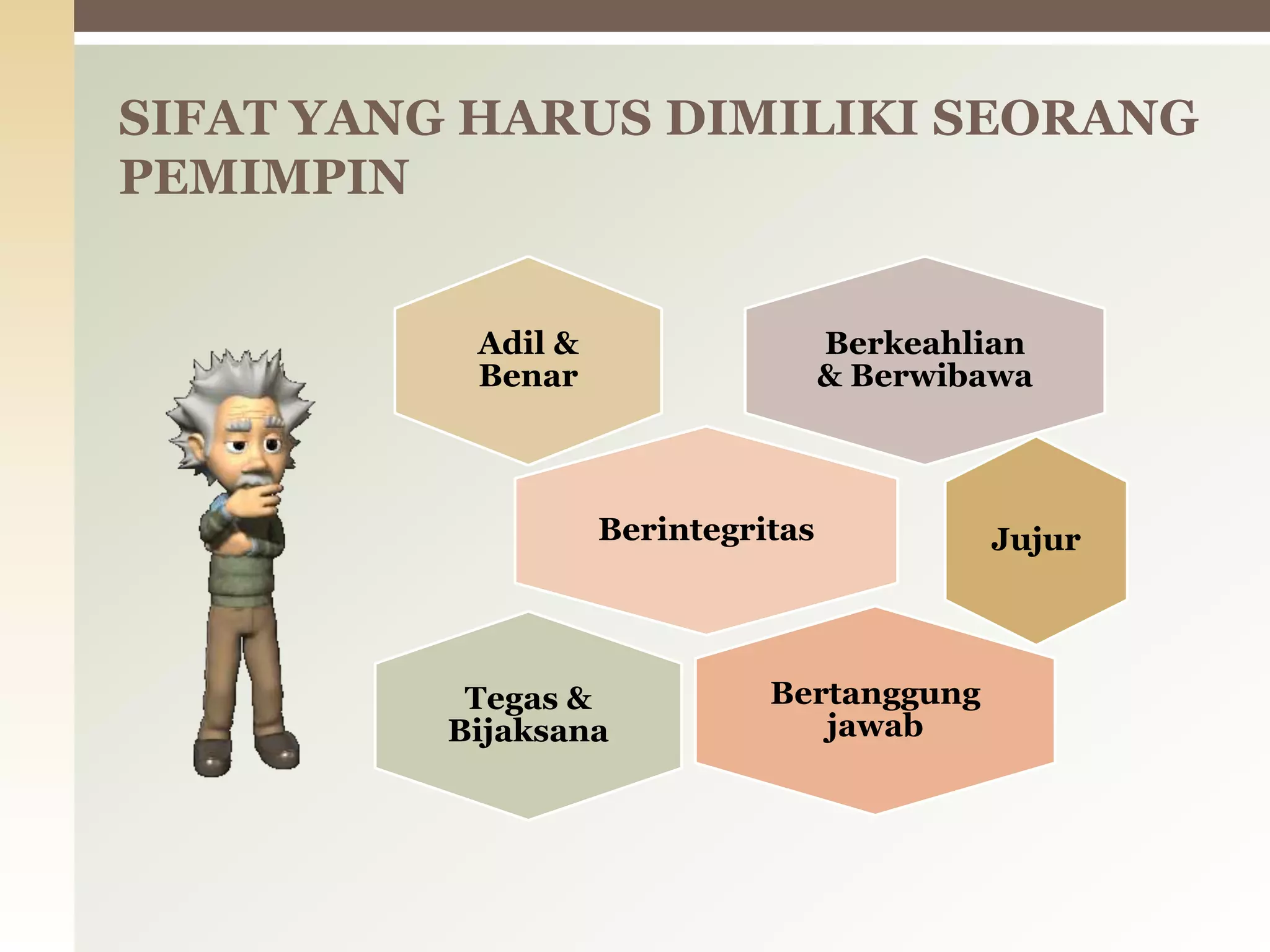 SIFAT YANG HARUS DIMILIKI SEORANG PEMIMPIN

Adil & Benar

Berkeahlian & Berwibawa

Berintegritas

Jujur

Tegas & Bijaksana

Bertanggung jawab